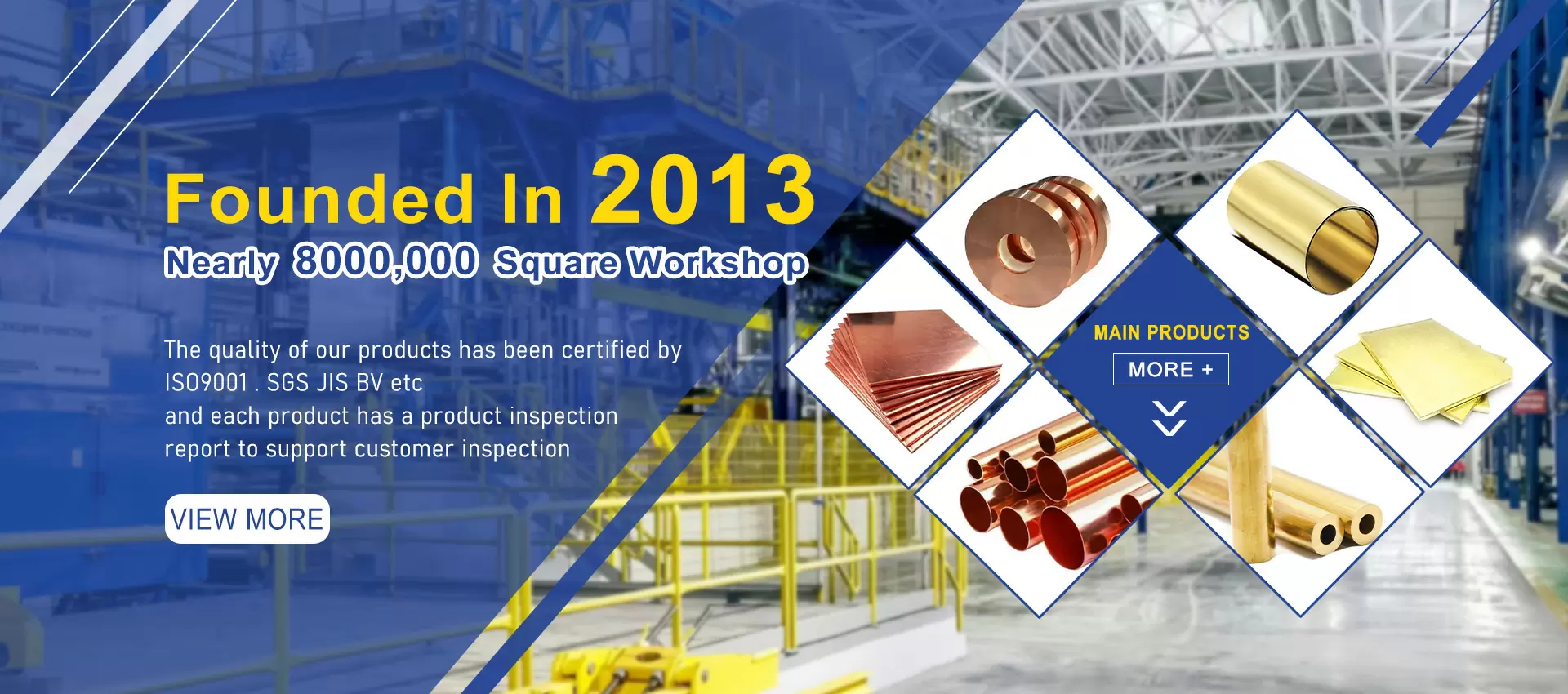 Founded In 2013

Nearly 8000,000 Square Workshop

The quality of our products has been certified by ISO9001 . SGS JIS BV etc
and each product has a product inspection report to support customer inspection

VIEW MORE

MAIN PRODUCTS

MORE +